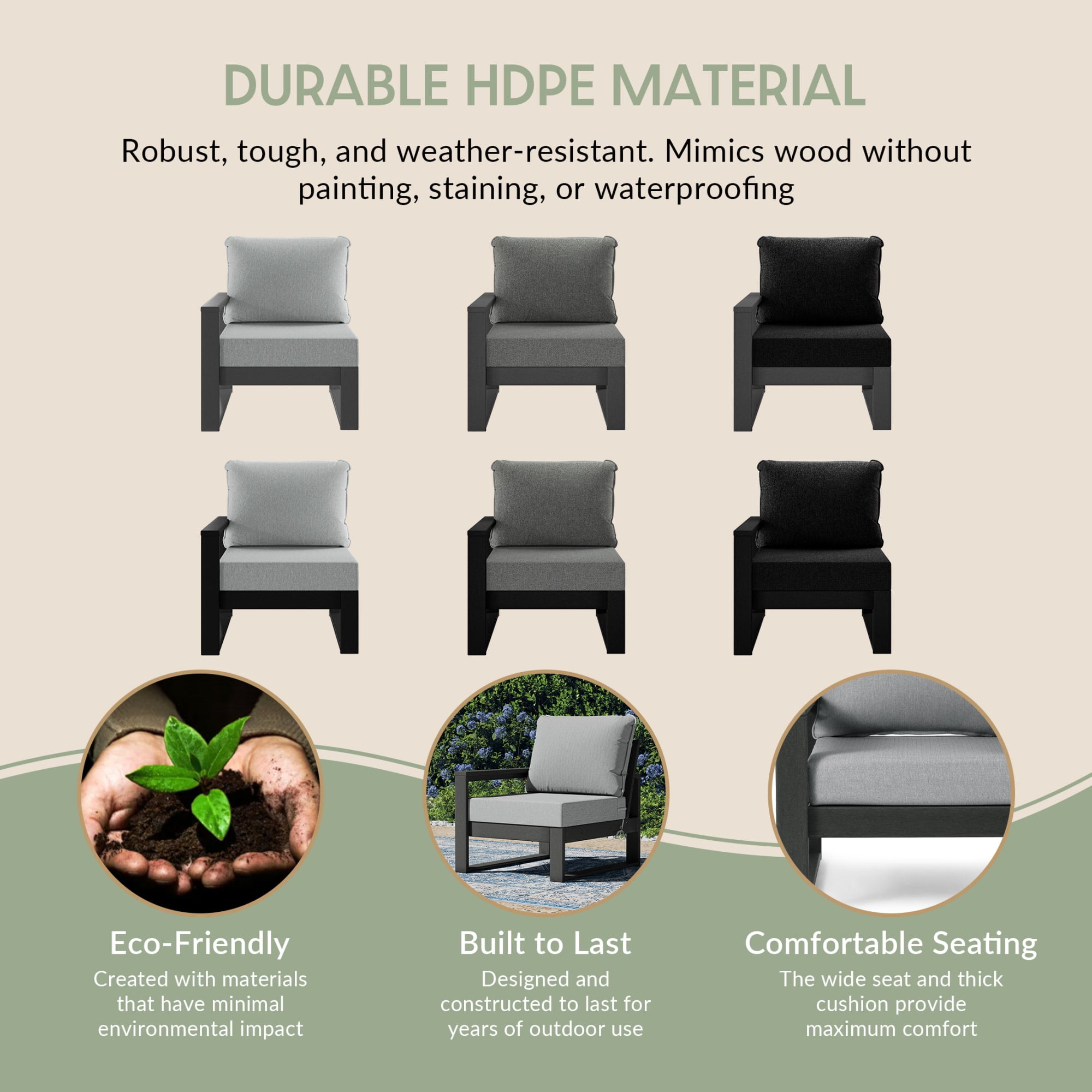 DURABLE HDPE MATERIAL

Robust, tough, and weather-resistant. Mimics wood without painting, staining, or waterproofing

Eco-Friendly
Created with materials that have minimal environmental impact

Built to Last
Designed and constructed to last for years of outdoor use

Comfortable Seating
The wide seat and thick cushion provide maximum comfort